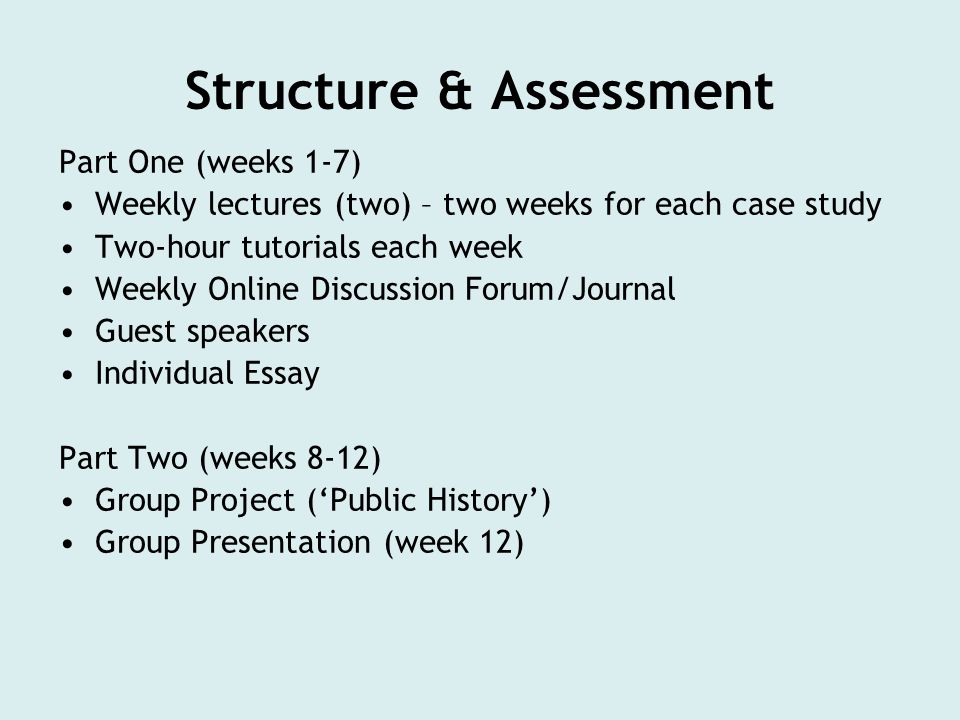 Structure & Assessment

Part One (weeks 1-7)
• Weekly lectures (two) – two weeks for each case study
• Two-hour tutorials each week
• Weekly Online Discussion Forum/Journal
• Guest speakers
• Individual Essay

Part Two (weeks 8-12)
• Group Project (‘Public History’)
• Group Presentation (week 12)